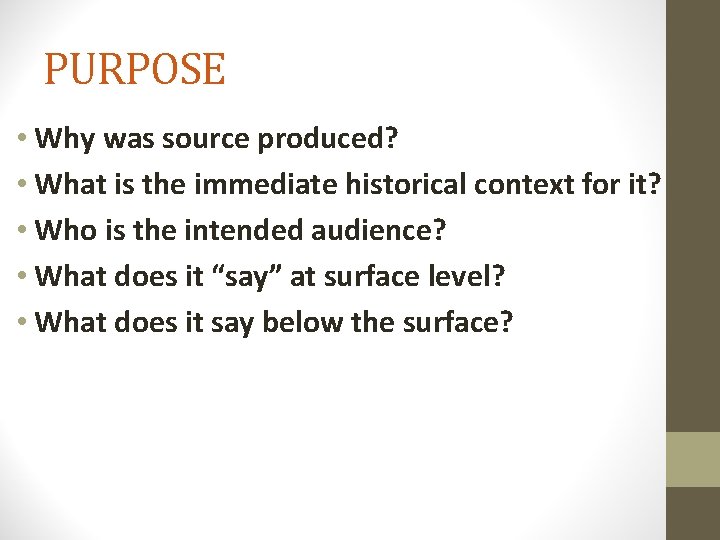 PURPOSE

• Why was source produced?
• What is the immediate historical context for it?
• Who is the intended audience?
• What does it “say” at surface level?
• What does it say below the surface?